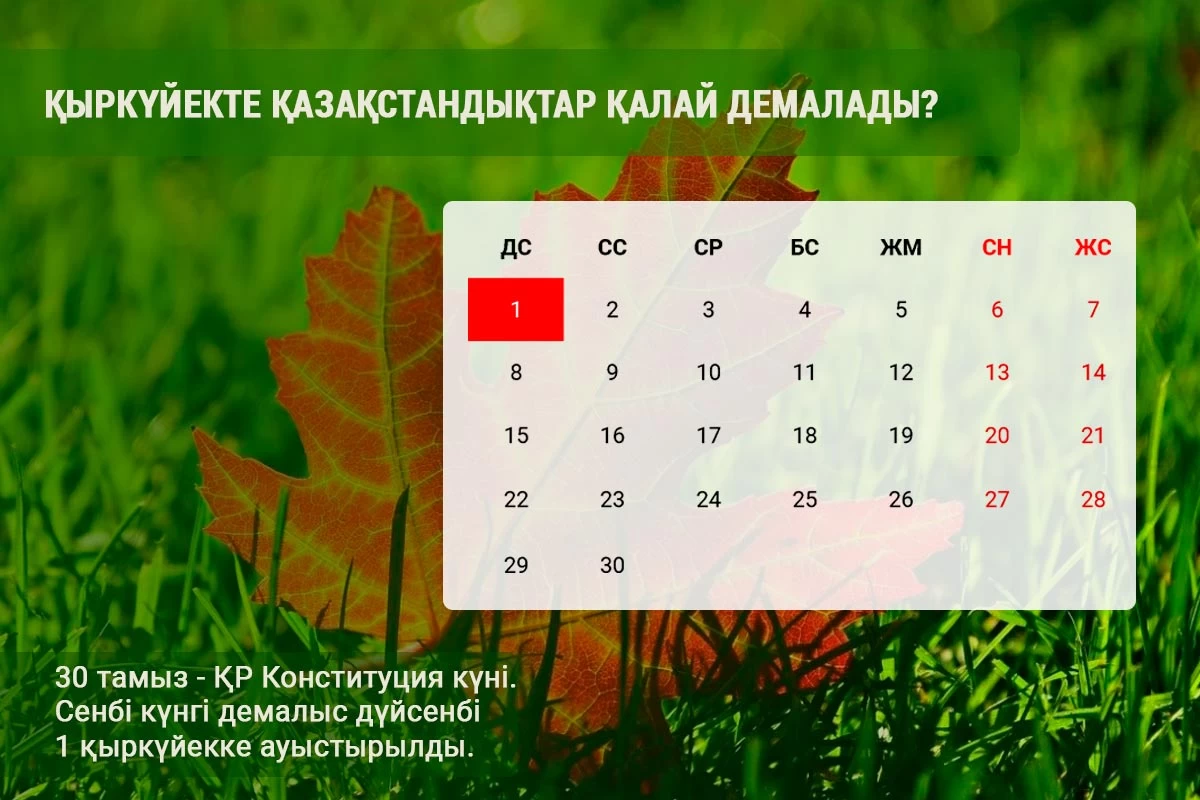 ҚЫРКҮЙЕКТЕ ҚАЗАҚСТАНДЫҚТАР ҚАЛАЙ ДЕМАЛАДЫ?

| ДС | СС | СР | БС | ЖМ | СН | ЖС |
|---|---|---|---|---|---|---|
| 1 | 2 | 3 | 4 | 5 | 6 | 7 |
| 8 | 9 | 10 | 11 | 12 | 13 | 14 |
| 15 | 16 | 17 | 18 | 19 | 20 | 21 |
| 22 | 23 | 24 | 25 | 26 | 27 | 28 |
| 29 | 30 | | | | | |

30 тамыз - ҚР Конституция күні.
Сенбі күнгі демалыс дүйсенбі
1 қыркүйекке ауыстырылды.